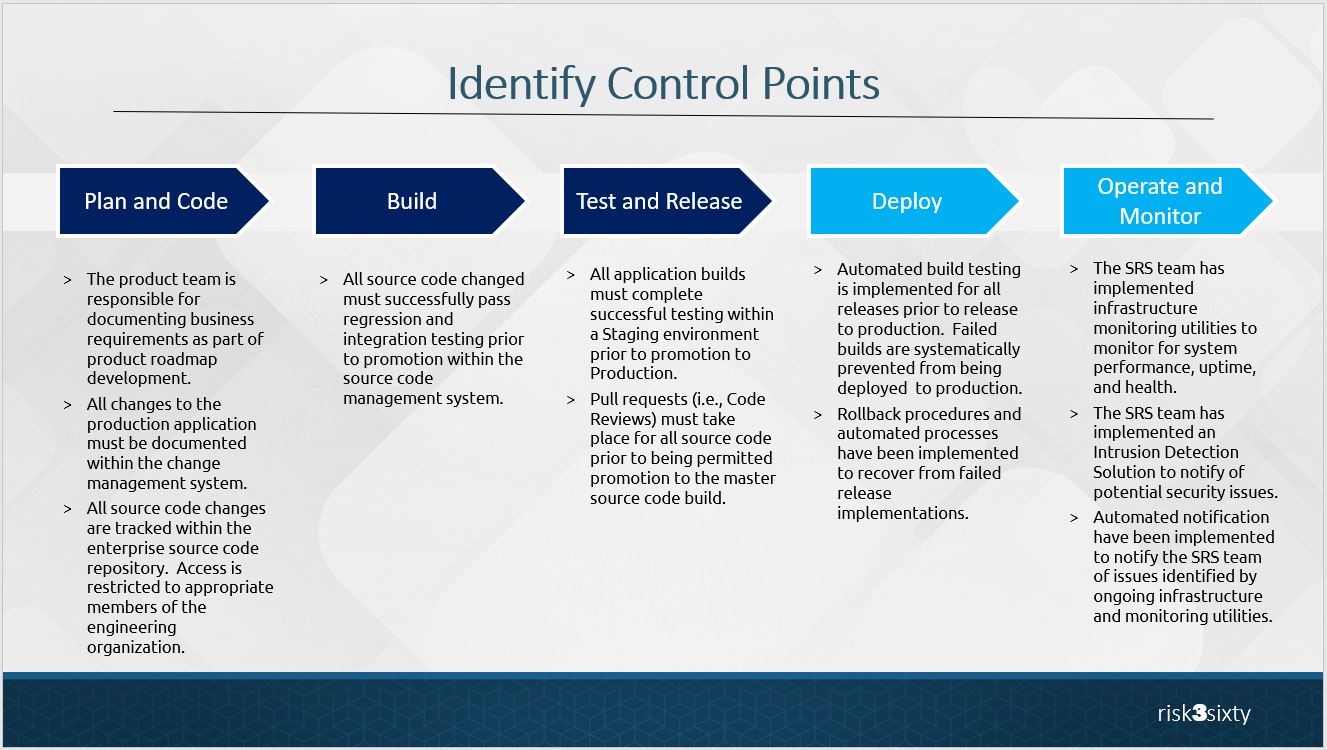 Identify Control Points

Plan and Code

> The product team is responsible for documenting business requirements as part of product roadmap development.

> All changes to the production application must be documented within the change management system.

> All source code changes are tracked within the enterprise source code repository. Access is restricted to appropriate members of the engineering organization.

Build

> All source code changed must successfully pass regression and integration testing prior to promotion within the source code management system.

Test and Release

> All application builds must complete successful testing within a Staging environment prior to promotion to Production.

> Pull requests (i.e., Code Reviews) must take place for all source code prior to being permitted promotion to the master source code build.

Deploy

> Automated build testing is implemented for all releases prior to release to production. Failed builds are systematically prevented from being deployed to production.

> Rollback procedures and automated processes have been implemented to recover from failed release implementations.

Operate and Monitor

> The SRS team has implemented infrastructure monitoring utilities to monitor for system performance, uptime, and health.

> The SRS team has implemented an Intrusion Detection Solution to notify of potential security issues.

> Automated notification have been implemented to notify the SRS team of issues identified by ongoing infrastructure and monitoring utilities.

risk3sixty